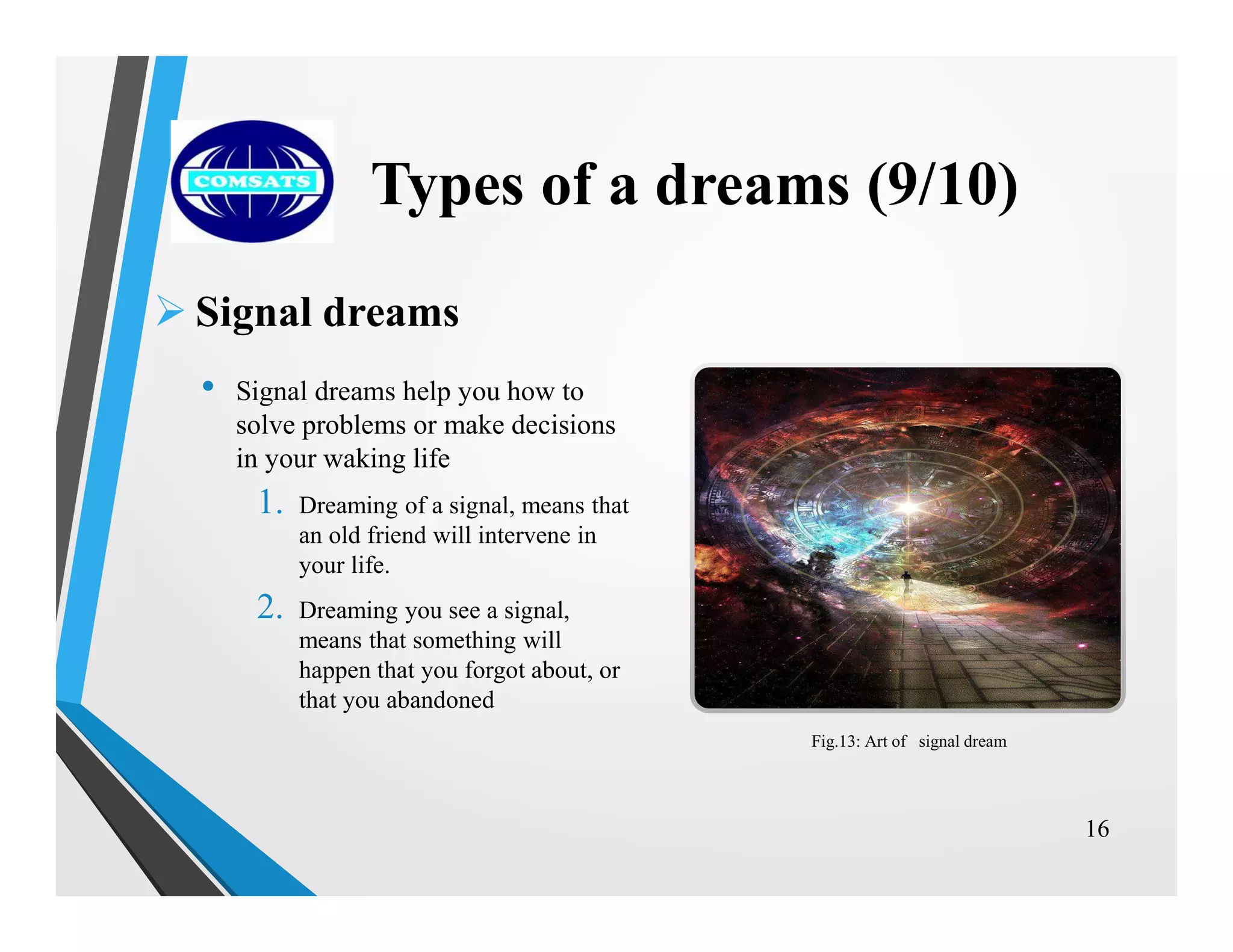 COMSATS

Types of a dreams (9/10)

➢ Signal dreams

• Signal dreams help you how to solve problems or make decisions in your waking life

1. Dreaming of a signal, means that an old friend will intervene in your life.

2. Dreaming you see a signal, means that something will happen that you forgot about, or that you abandoned

Fig.13: Art of signal dream

16